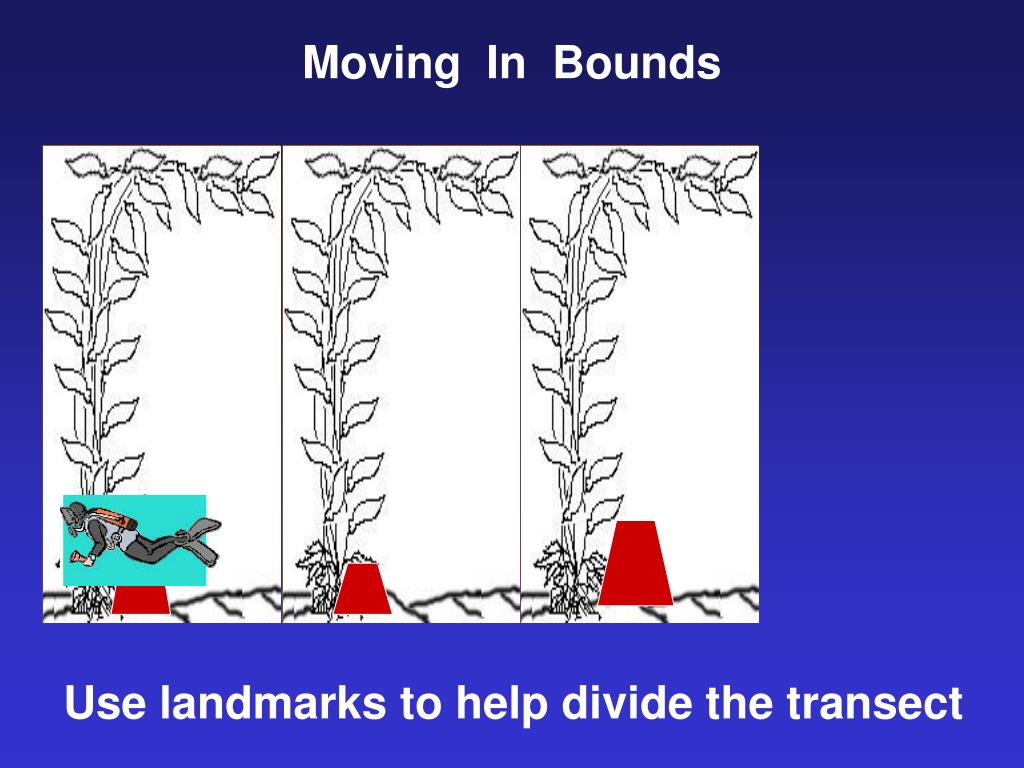 Moving In Bounds

Use landmarks to help divide the transect